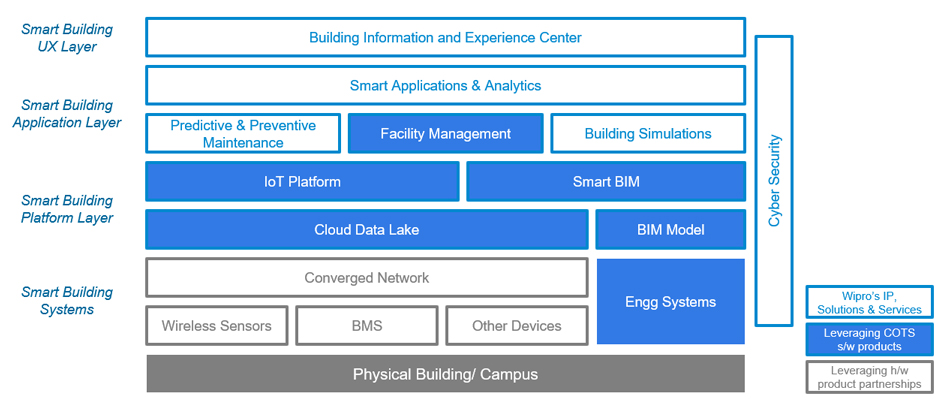 Smart Building UX Layer

Building Information and Experience Center

Smart Building Application Layer

Smart Applications & Analytics

Predictive & Preventive Maintenance

Facility Management

Building Simulations

Smart Building Platform Layer

IoT Platform

Smart BIM

Cloud Data Lake

BIM Model

Smart Building Systems

Converged Network

Wireless Sensors

BMS

Other Devices

Engg Systems

Physical Building/ Campus

Cyber Security

Wipro's IP, Solutions & Services

Leveraging COTS s/w products

Leveraging h/w product partnerships